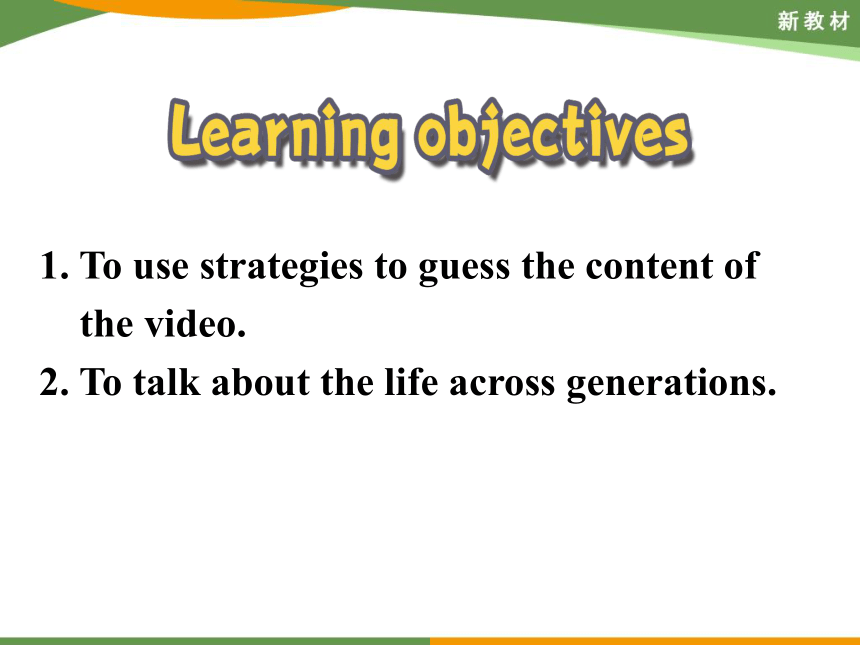 新教材

Learning objectives

1. To use strategies to guess the content of the video.
2. To talk about the life across generations.